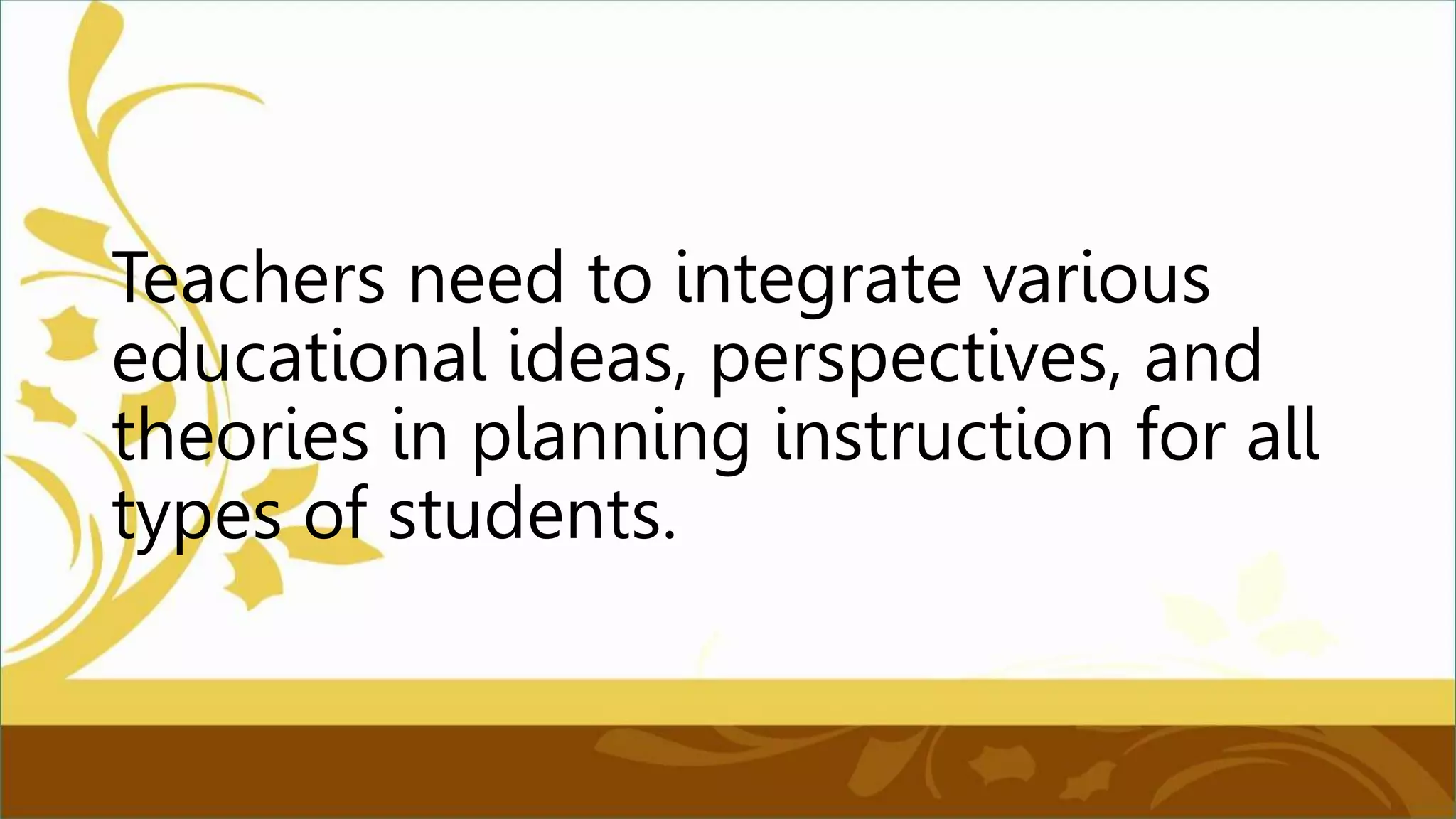 Teachers need to integrate various educational ideas, perspectives, and theories in planning instruction for all types of students.